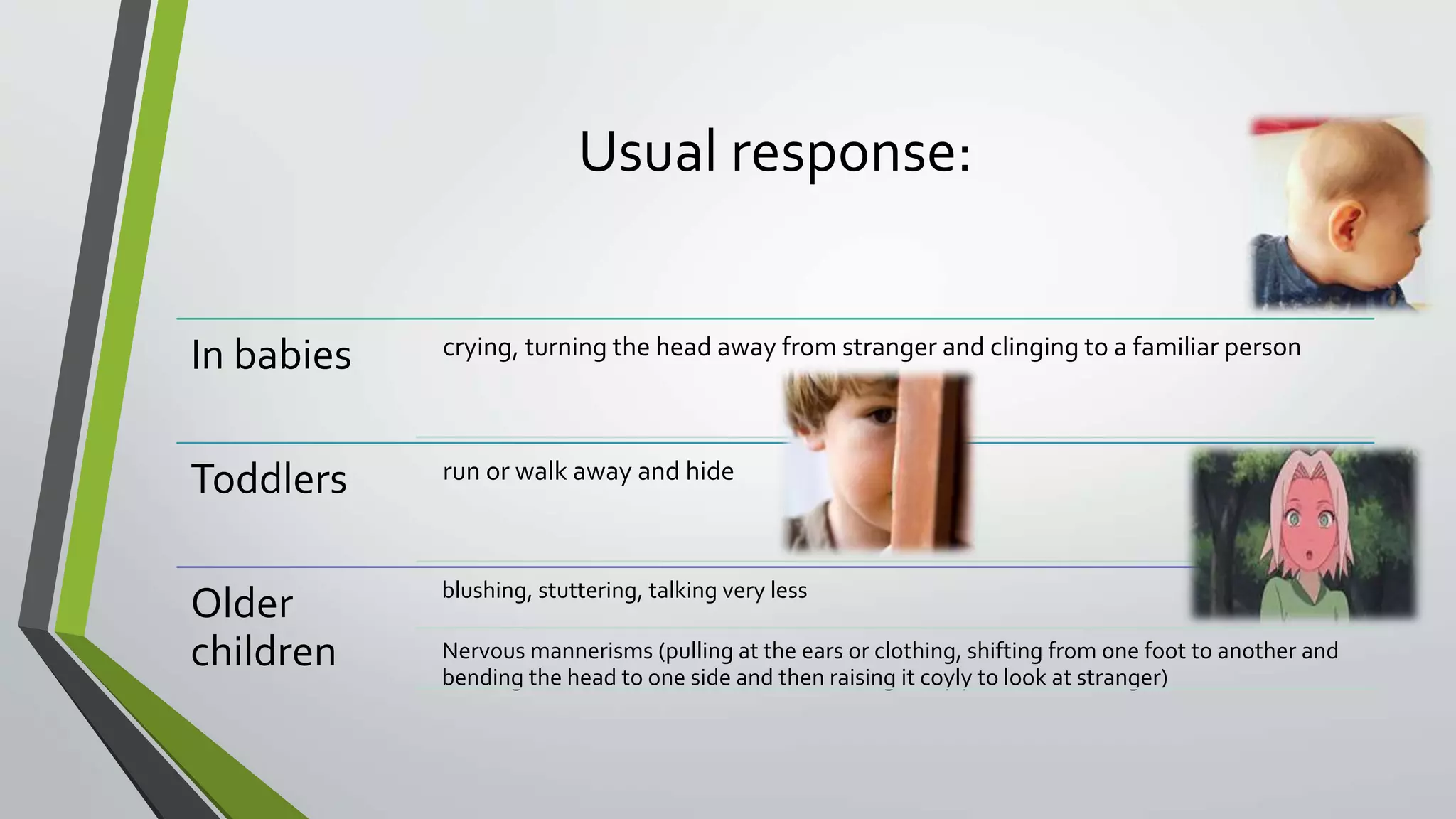 Usual response:

In babies

crying, turning the head away from stranger and clinging to a familiar person

Toddlers

run or walk away and hide

Older children

blushing, stuttering, talking very less

Nervous mannerisms (pulling at the ears or clothing, shifting from one foot to another and bending the head to one side and then raising it coyly to look at stranger)